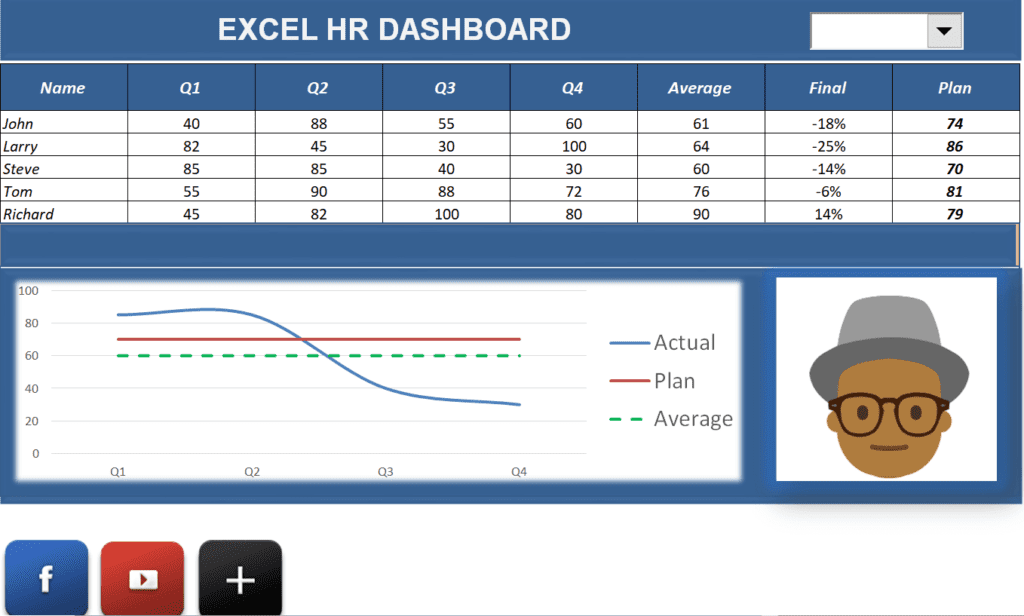 EXCEL HR DASHBOARD

| Name | Q1 | Q2 | Q3 | Q4 | Average | Final | Plan |
|---|---|---|---|---|---|---|---|
| John | 40 | 88 | 55 | 60 | 61 | -18% | 74 |
| Larry | 82 | 45 | 30 | 100 | 64 | -25% | 86 |
| Steve | 85 | 85 | 40 | 30 | 60 | -14% | 70 |
| Tom | 55 | 90 | 88 | 72 | 76 | -6% | 81 |
| Richard | 45 | 82 | 100 | 80 | 90 | 14% | 79 |

100
80
60
40
20
0
Q1
Q2
Q3
Q4

Actual
Plan
Average

f
+